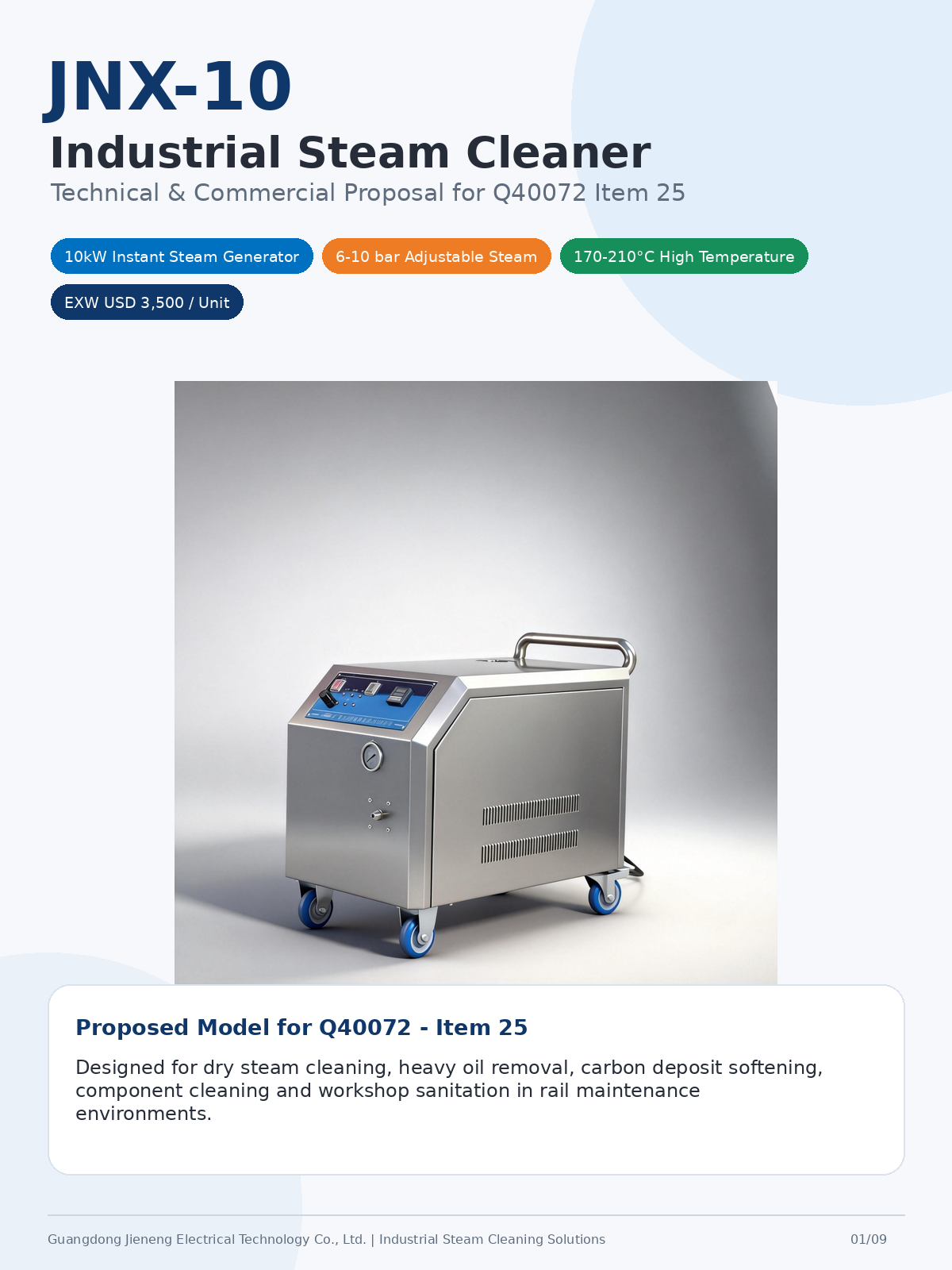 JNX-10

Industrial Steam Cleaner

Technical & Commercial Proposal for Q40072 Item 25

10kW Instant Steam Generator

6-10 bar Adjustable Steam

170-210°C High Temperature

EXW USD 3,500 / Unit

Proposed Model for Q40072 - Item 25

Designed for dry steam cleaning, heavy oil removal, carbon deposit softening, component cleaning and workshop sanitation in rail maintenance environments.

Guangdong Jieneng Electrical Technology Co., Ltd. | Industrial Steam Cleaning Solutions

01/09